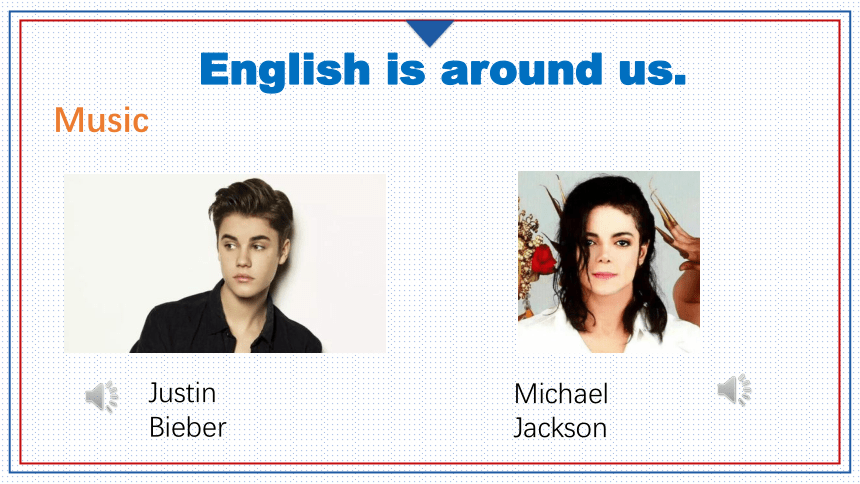 English is around us.

Music

Justin Bieber

Michael Jackson